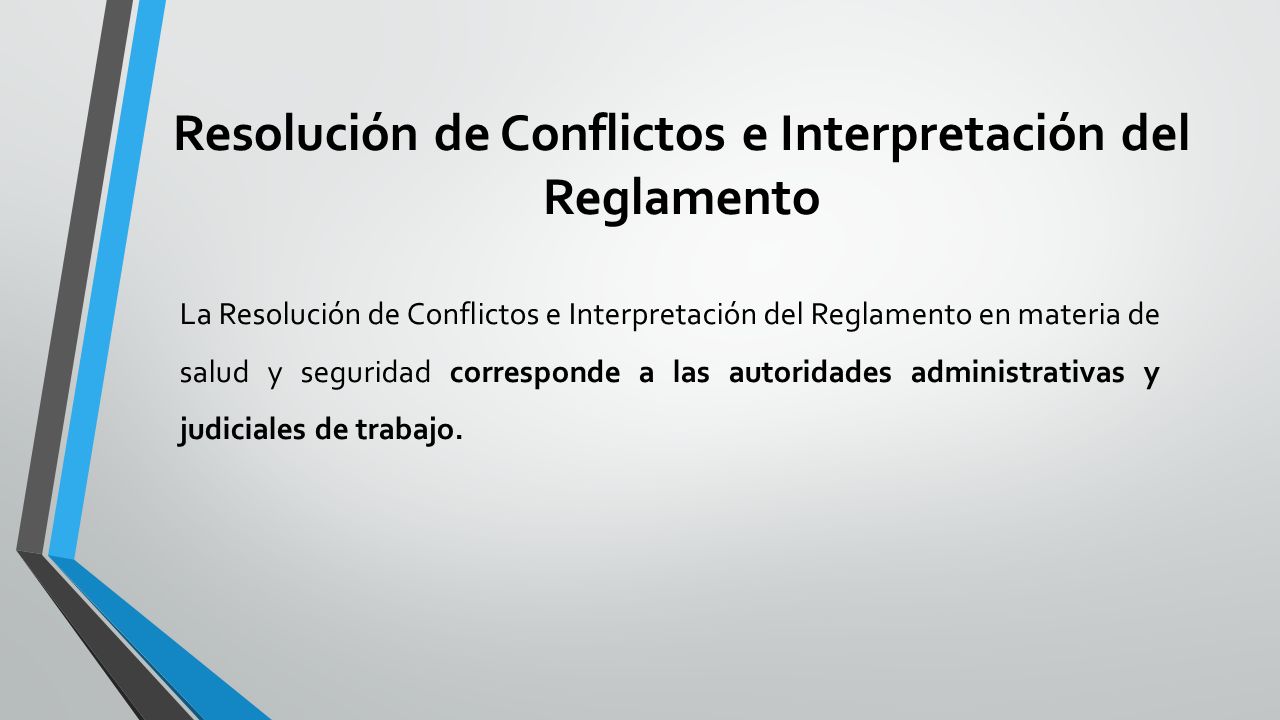 Resolución de Conflictos e Interpretación del Reglamento

La Resolución de Conflictos e Interpretación del Reglamento en materia de salud y seguridad corresponde a las autoridades administrativas y judiciales de trabajo.